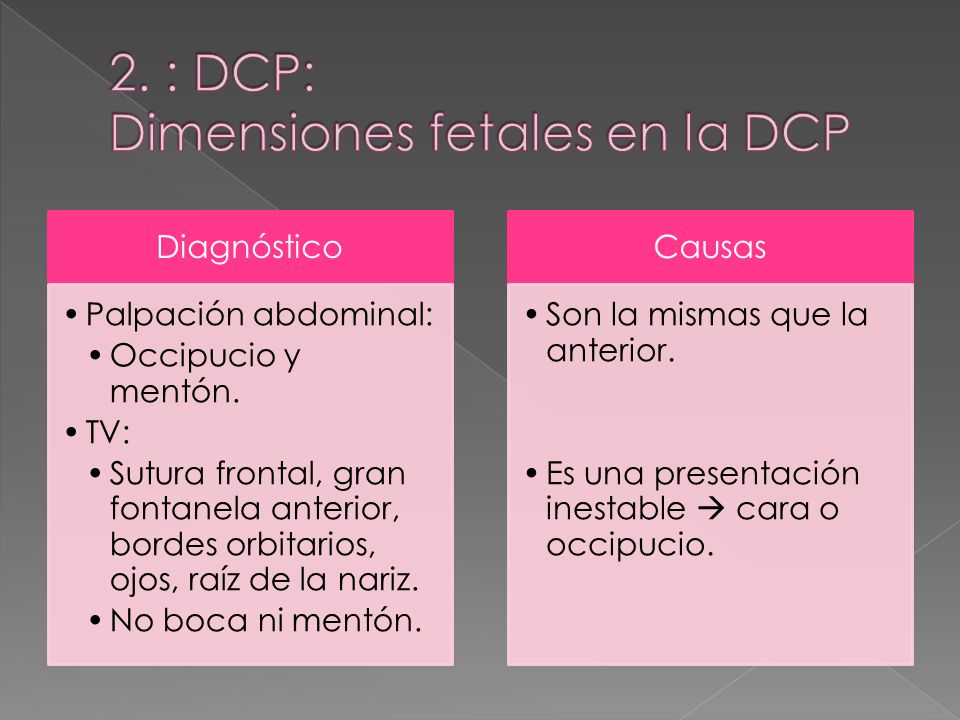 2. : DCP:
Dimensiones fetales en la DCP

Diagnóstico

• Palpación abdominal:
  • Occipucio y mentón.
• TV:
  • Sutura frontal, gran fontanela anterior, bordes orbitarios, ojos, raíz de la nariz.
  • No boca ni mentón.

Causas

• Son la mismas que la anterior.

• Es una presentación inestable → cara o occipucio.